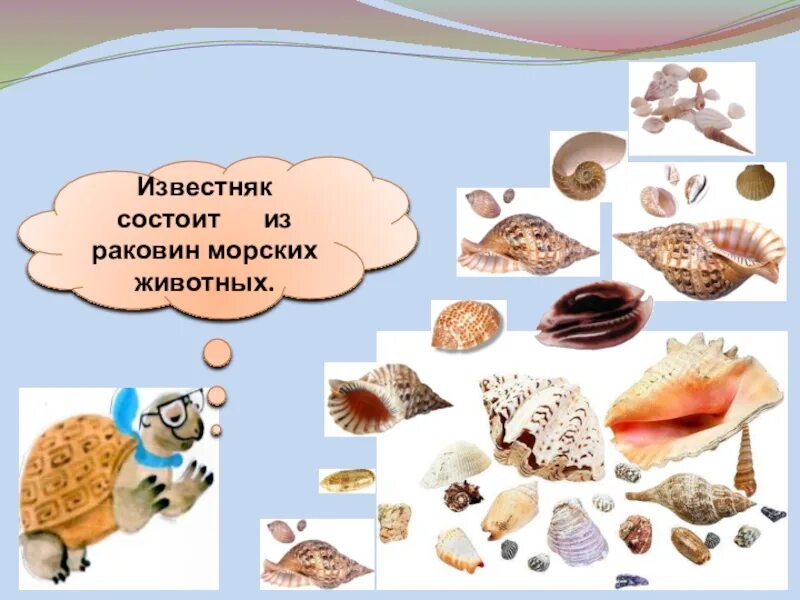 Известняк состоит из раковин морских животных.